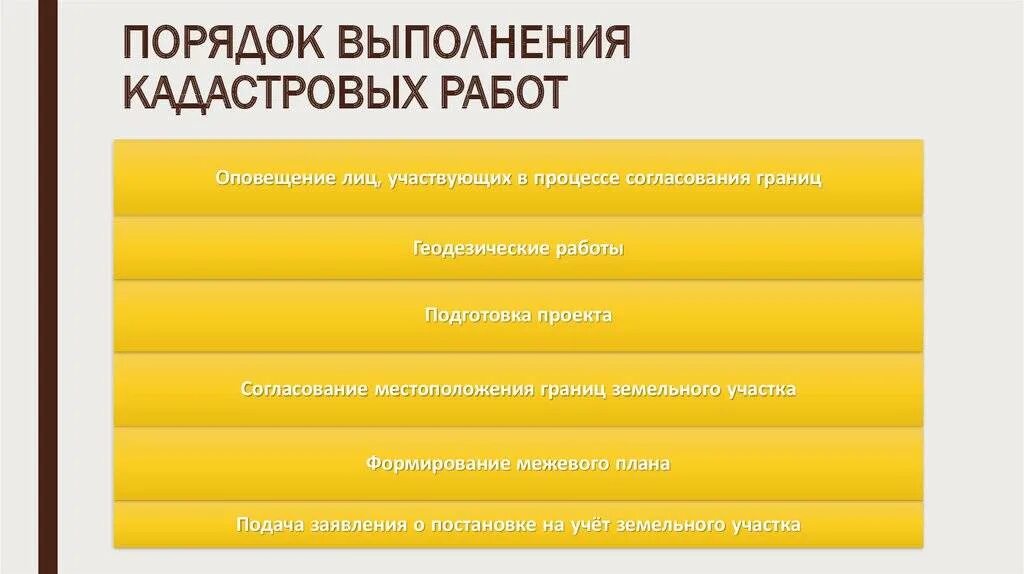 ПОРЯДОК ВЫПОЛНЕНИЯ КАДАСТРОВЫХ РАБОТ

Оповещение лиц, участвующих в процессе согласования границ

Геодезические работы

Подготовка проекта

Согласование местоположения границ земельного участка

Формирование межевого плана

Подача заявления о постановке на учёт земельного участка